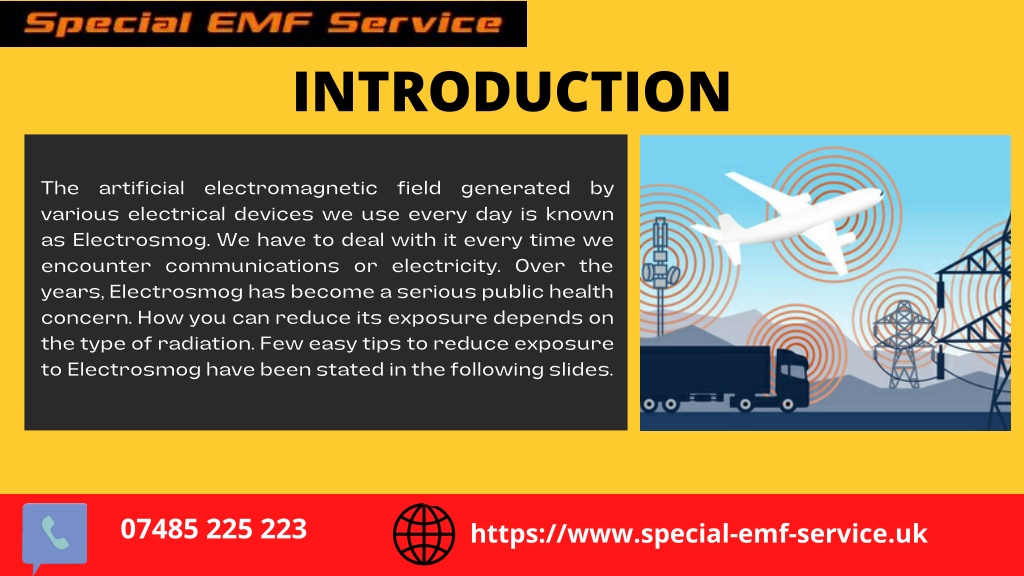 Special EMF Service

INTRODUCTION

The artificial electromagnetic field generated by various electrical devices we use every day is known as Electrosmog. We have to deal with it every time we encounter communications or electricity. Over the years, Electrosmog has become a serious public health concern. How you can reduce its exposure depends on the type of radiation. Few easy tips to reduce exposure to Electrosmog have been stated in the following slides.

07485 225 223

https://www.special-emf-service.uk